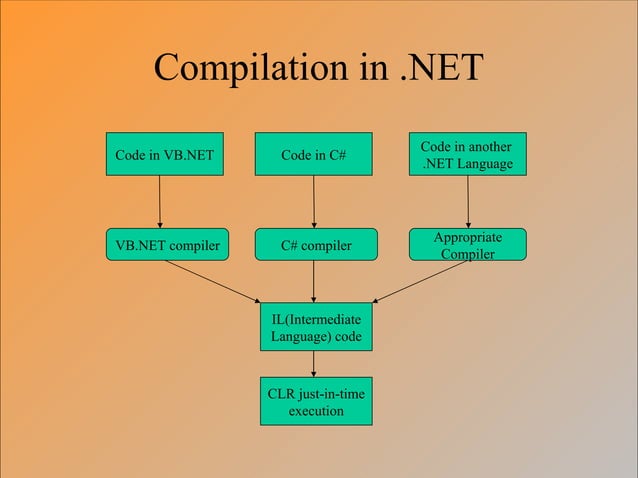 Compilation in .NET

Code in VB.NET

Code in C#

Code in another .NET Language

VB.NET compiler

C# compiler

Appropriate Compiler

IL(Intermediate Language) code

CLR just-in-time execution